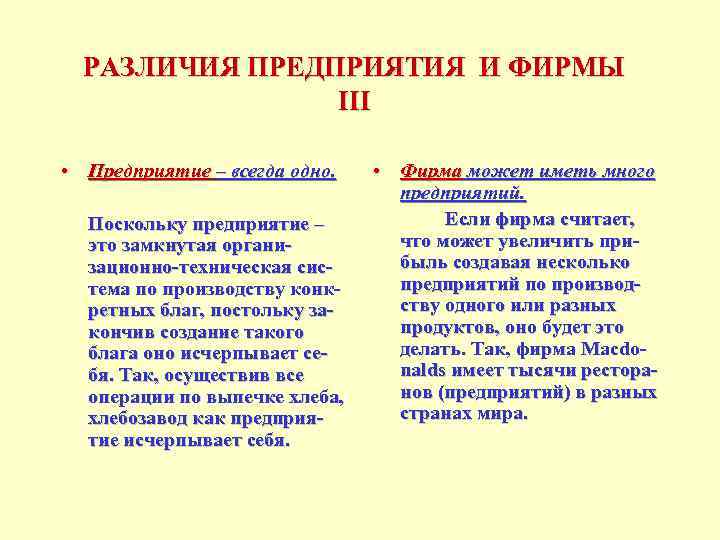 РАЗЛИЧИЯ ПРЕДПРИЯТИЯ И ФИРМЫ III

• Предприятие – всегда одно.

Поскольку предприятие – это замкнутая организационно-техническая система по производству конкретных благ, постольку закончив создание такого блага оно исчерпывает себя. Так, осуществив все операции по выпечке хлеба, хлебозавод как предприятие исчерпывает себя.

• Фирма может иметь много предприятий.

Если фирма считает, что может увеличить прибыль создавая несколько предприятий по производству одного или разных продуктов, оно будет это делать. Так, фирма Macdonalds имеет тысячи ресторанов (предприятий) в разных странах мира.